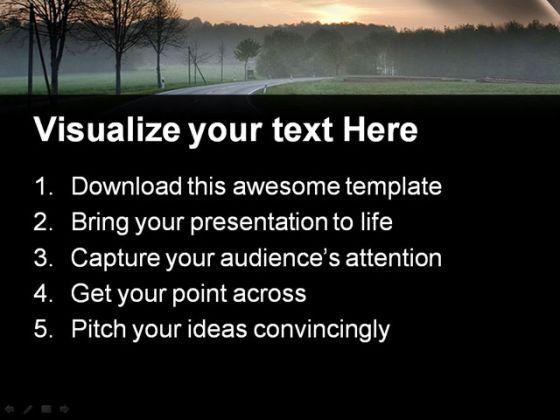 Visualize your text Here

1. Download this awesome template
2. Bring your presentation to life
3. Capture your audience's attention
4. Get your point across
5. Pitch your ideas convincingly